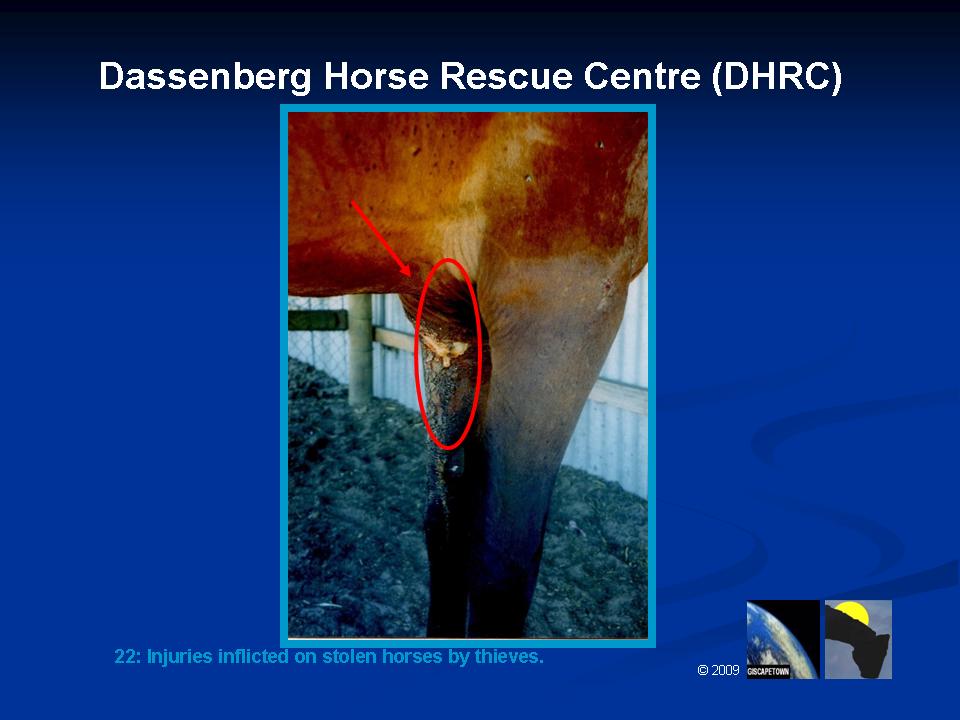 Dassenberg Horse Rescue Centre (DHRC)

22: Injuries inflicted on stolen horses by thieves.

© 2009 GISCAPETOWN